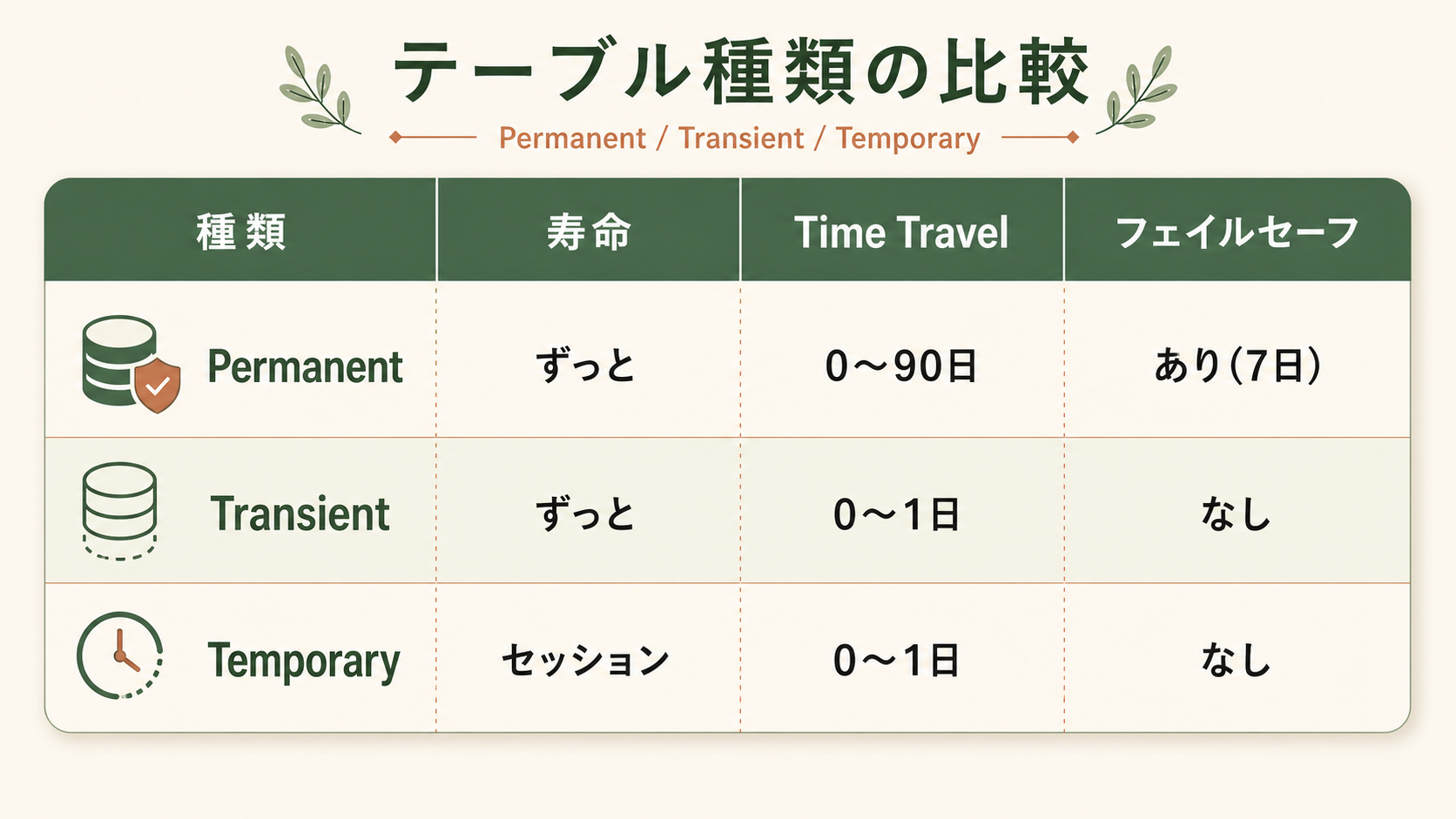 テーブル種類の比較

Permanent / Transient / Temporary

| 種類 | 寿命 | Time Travel | フェイルセーフ |
|---|---|---|---|
| Permanent | ずっと | 0〜90日 | あり(7日) |
| Transient | ずっと | 0〜1日 | なし |
| Temporary | セッション | 0〜1日 | なし |